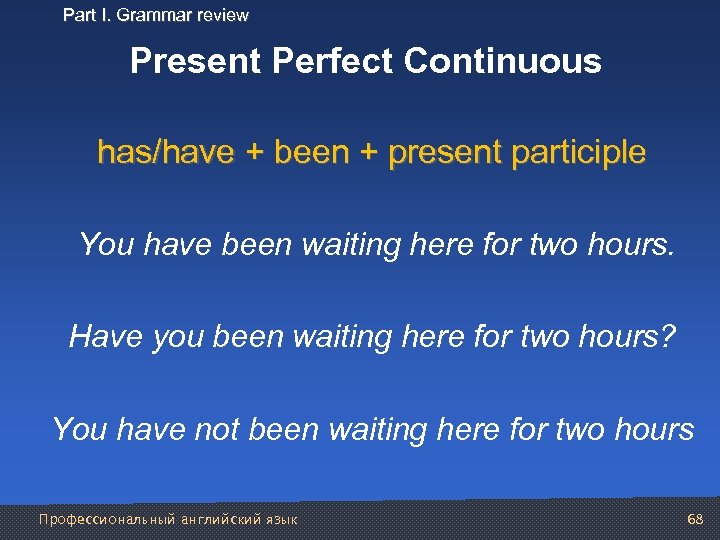 Part I. Grammar review

Present Perfect Continuous

has/have + been + present participle

You have been waiting here for two hours.

Have you been waiting here for two hours?

You have not been waiting here for two hours

Профессиональный английский язык

68